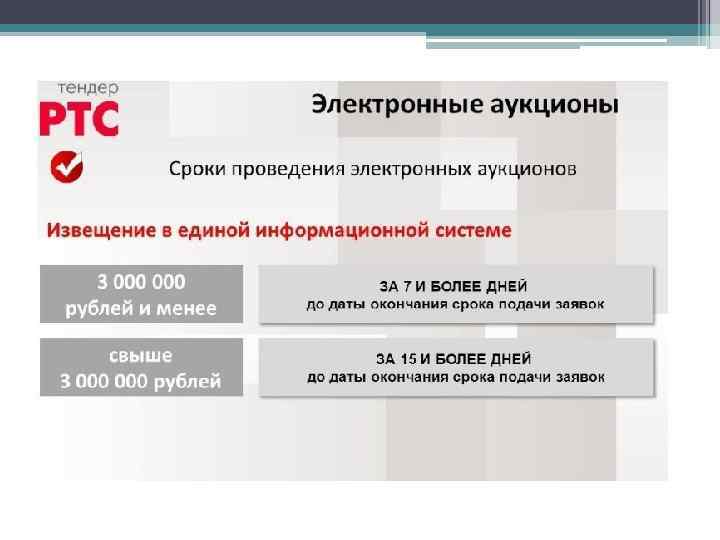 тендер
РТС

Электронные аукционы

Сроки проведения электронных аукционов

Извещение в единой информационной системе

3 000 000 рублей и менее

ЗА 7 И БОЛЕЕ ДНЕЙ до даты окончания срока подачи заявок

свыше 3 000 000 рублей

ЗА 15 И БОЛЕЕ ДНЕЙ до даты окончания срока подачи заявок